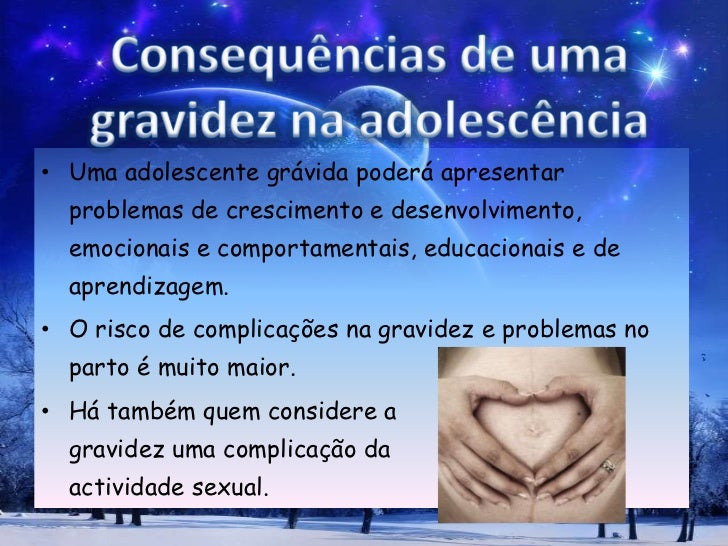 Consequências de uma gravidez na adolescência

• Uma adolescente grávida poderá apresentar problemas de crescimento e desenvolvimento, emocionais e comportamentais, educacionais e de aprendizagem.
• O risco de complicações na gravidez e problemas no parto é muito maior.
• Há também quem considere a gravidez uma complicação da actividade sexual.